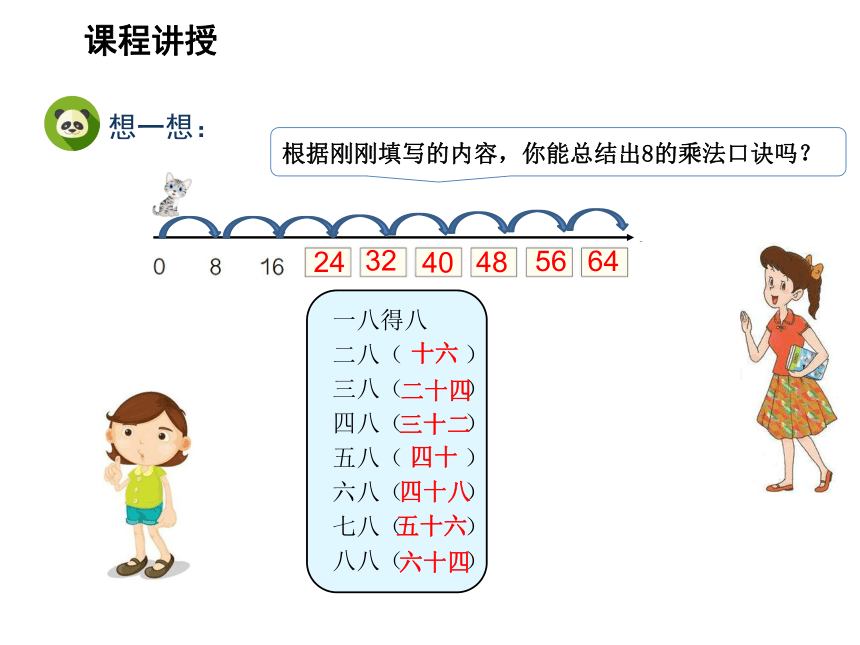 课程讲授

想一想：

根据刚刚填写的内容，你能总结出8的乘法口诀吗？

0 8 16 24 32 40 48 56 64

一八得八
二八（十六）
三八（二十四）
四八（三十二）
五八（四十）
六八（四十八）
七八（五十六）
八八（六十四）